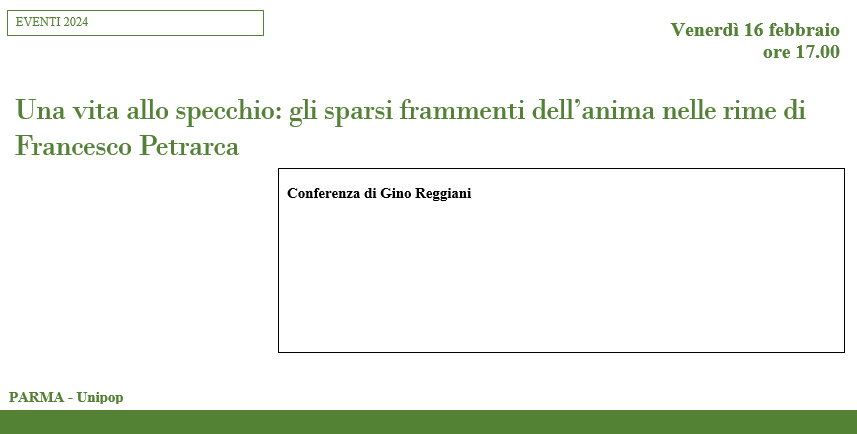 EVENTI 2024

Venerdì 16 febbraio
ore 17.00

Una vita allo specchio: gli sparsi frammenti dell'anima nelle rime di Francesco Petrarca

Conferenza di Gino Reggiani

PARMA - Unipop